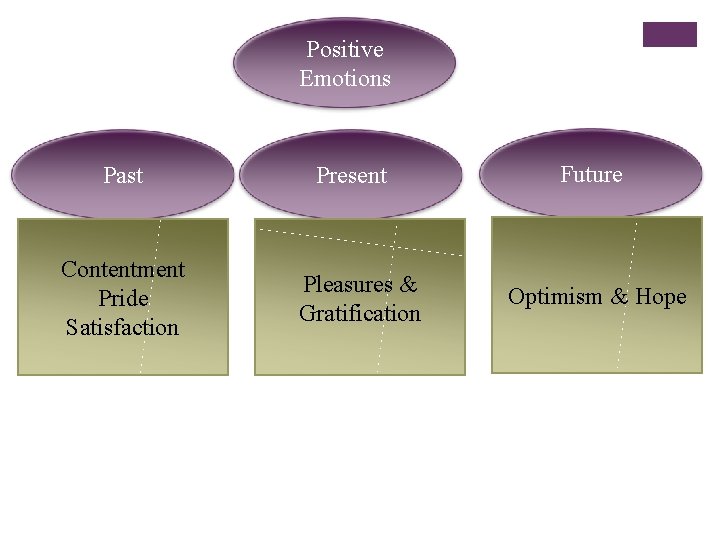 Positive Emotions

Past

Present

Future

Contentment
Pride
Satisfaction

Pleasures & Gratification

Optimism & Hope